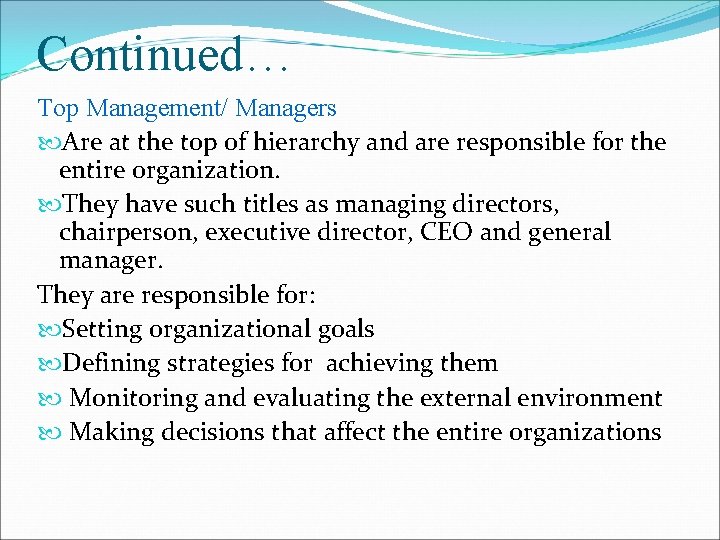 Continued…

Top Management/ Managers

Are at the top of hierarchy and are responsible for the entire organization.

They have such titles as managing directors, chairperson, executive director, CEO and general manager.

They are responsible for:

Setting organizational goals

Defining strategies for achieving them

Monitoring and evaluating the external environment

Making decisions that affect the entire organizations